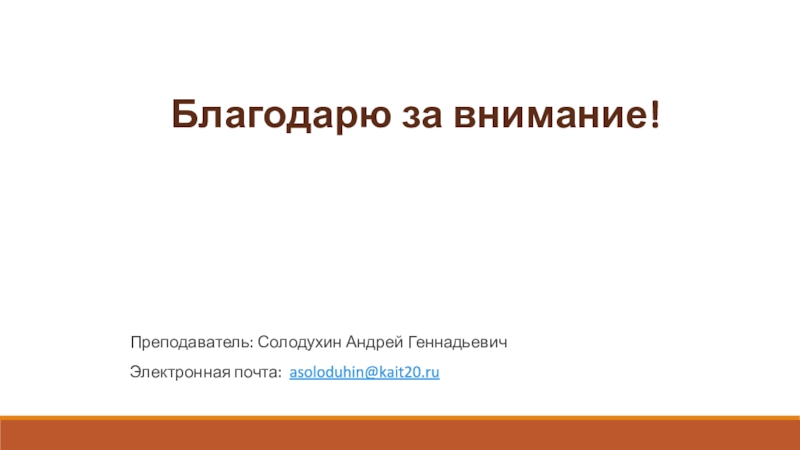 Благодарю за внимание!

Преподаватель: Солодухин Андрей Геннадьевич

Электронная почта: asoloduhin@kait20.ru